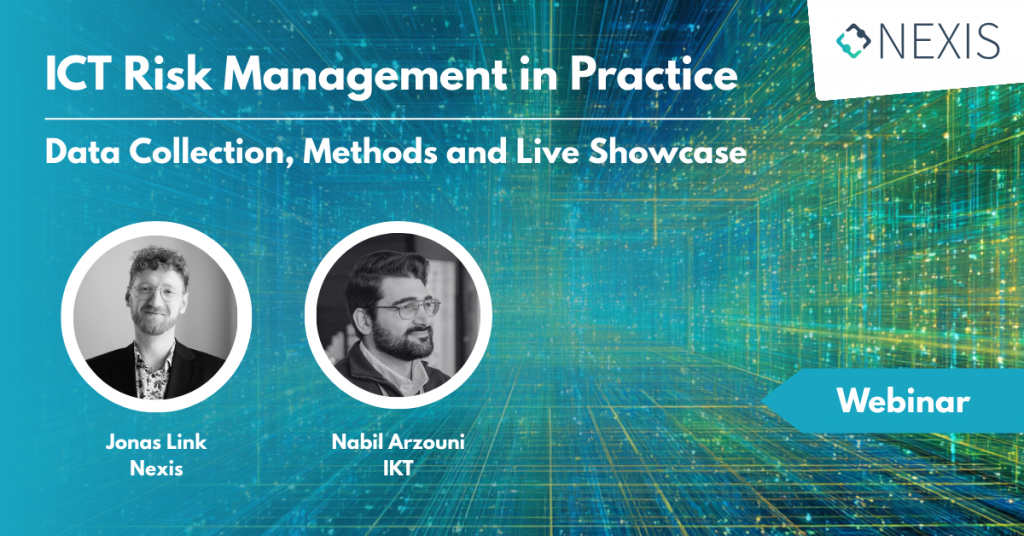 NEXIS

ICT Risk Management in Practice

Data Collection, Methods and Live Showcase

Jonas Link
Nexis

Nabil Arzouni
IKT

Webinar